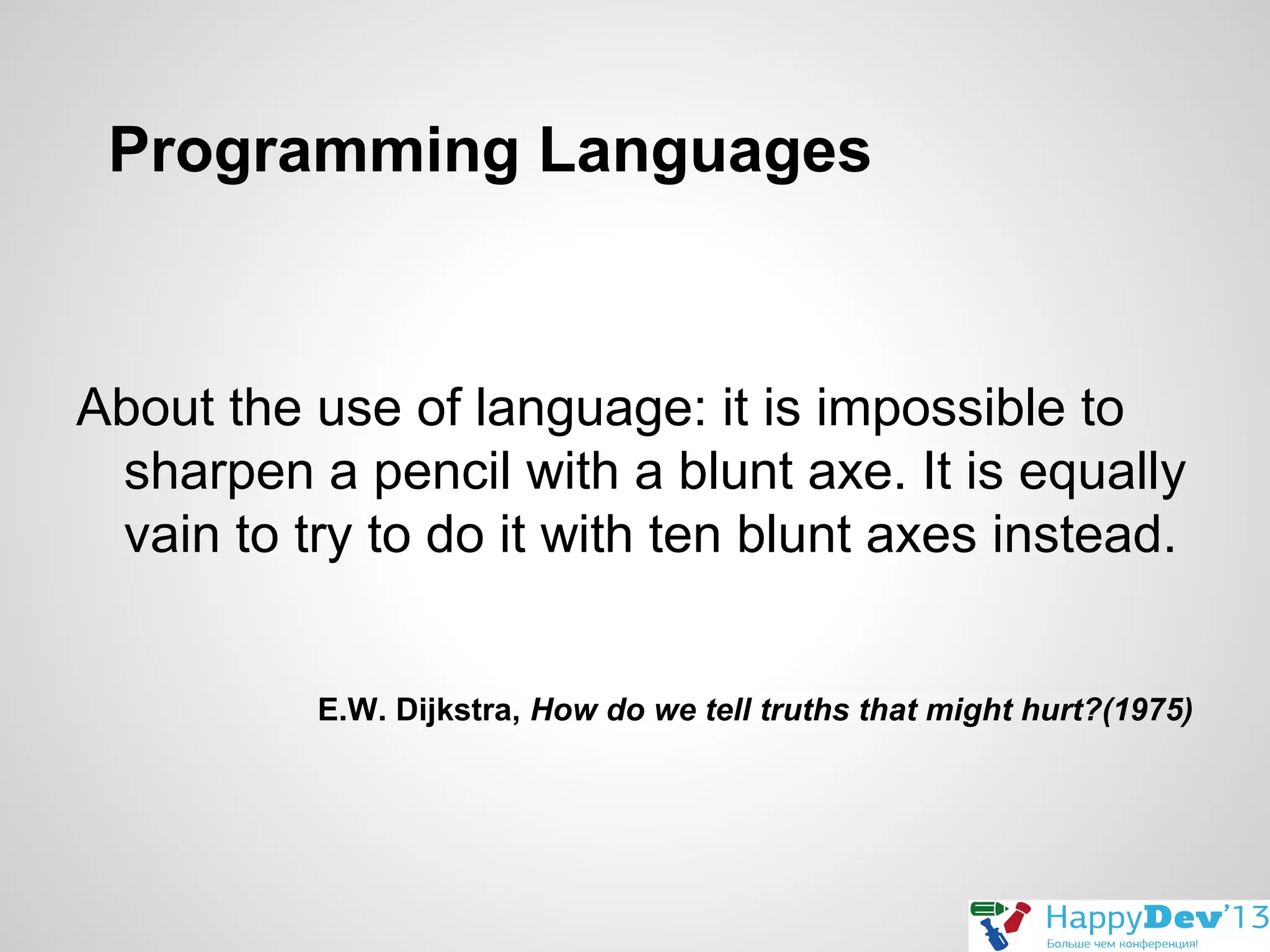 Programming Languages

About the use of language: it is impossible to sharpen a pencil with a blunt axe. It is equally vain to try to do it with ten blunt axes instead.

E.W. Dijkstra, How do we tell truths that might hurt?(1975)

HappyDev'13
Больше чем конференция!